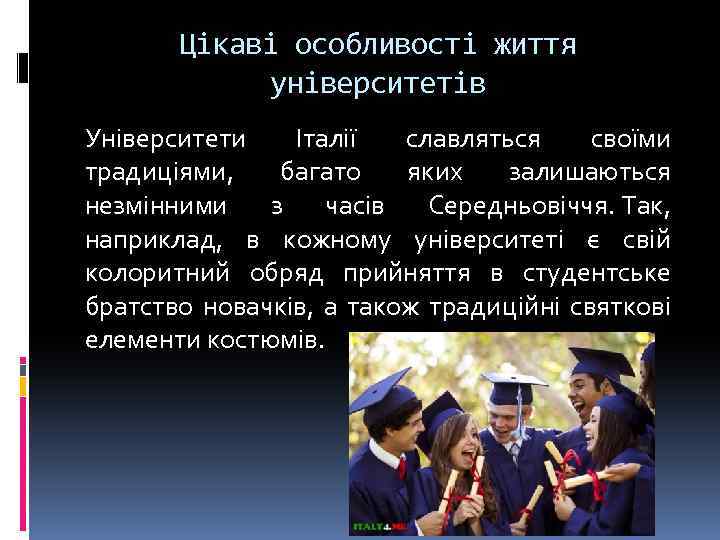 Цікаві особливості життя університетів

Університети Італії славляться своїми традиціями, багато яких залишаються незмінними з часів Середньовіччя. Так, наприклад, в кожному університеті є свій колоритний обряд прийняття в студентське братство новачків, а також традиційні святкові елементи костюмів.

ITALY4.ME